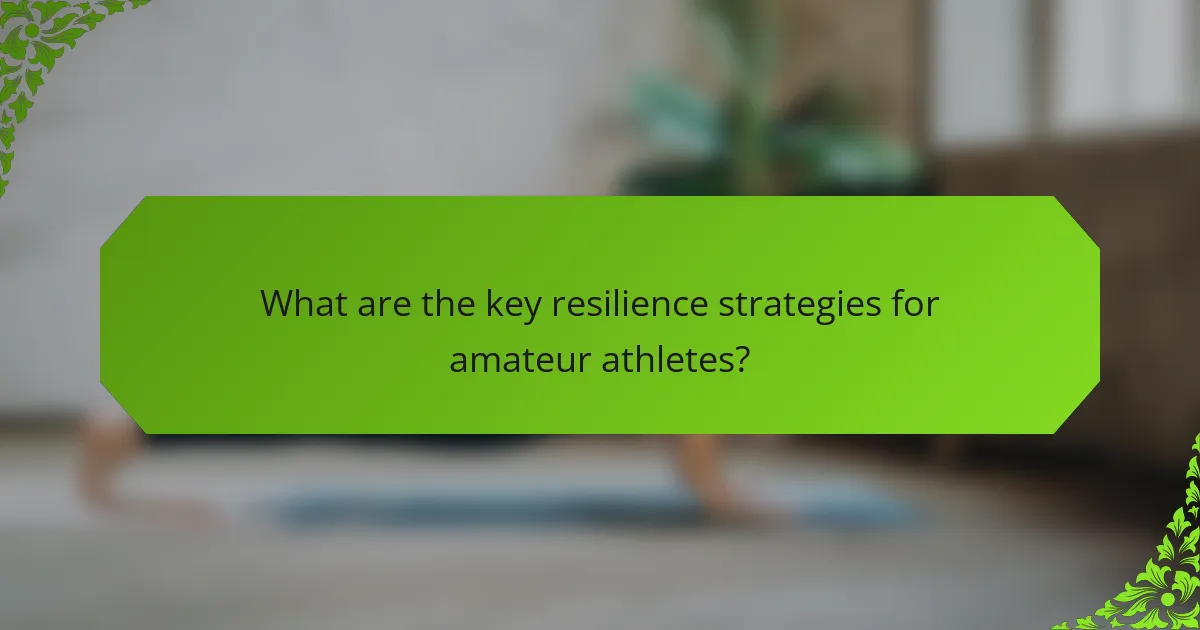 What are the key resilience strategies for amateur athletes?